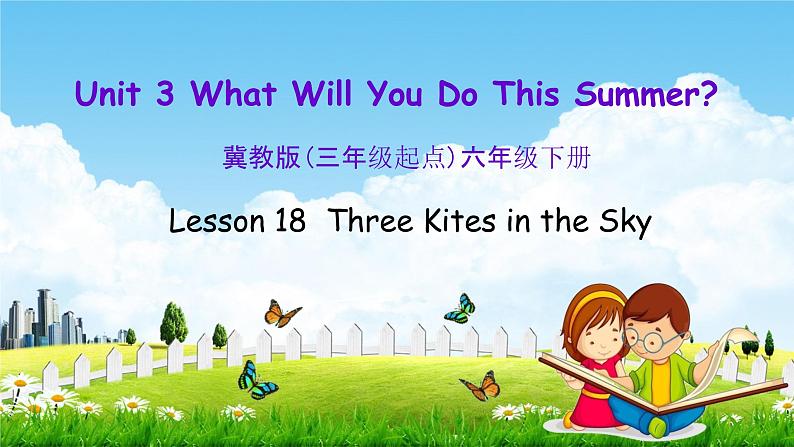 Unit 3 What Will You Do This Summer?

冀教版(三年级起点)六年级下册

Lesson 18 Three Kites in the Sky